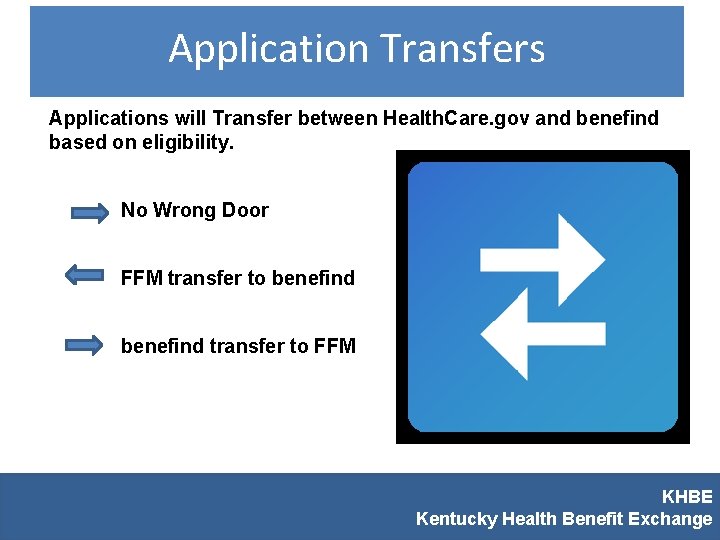 Application Transfers

Applications will Transfer between HealthCare.gov and benefind based on eligibility.

No Wrong Door

FFM transfer to benefind

benefind transfer to FFM

KHBE
Kentucky Health Benefit Exchange